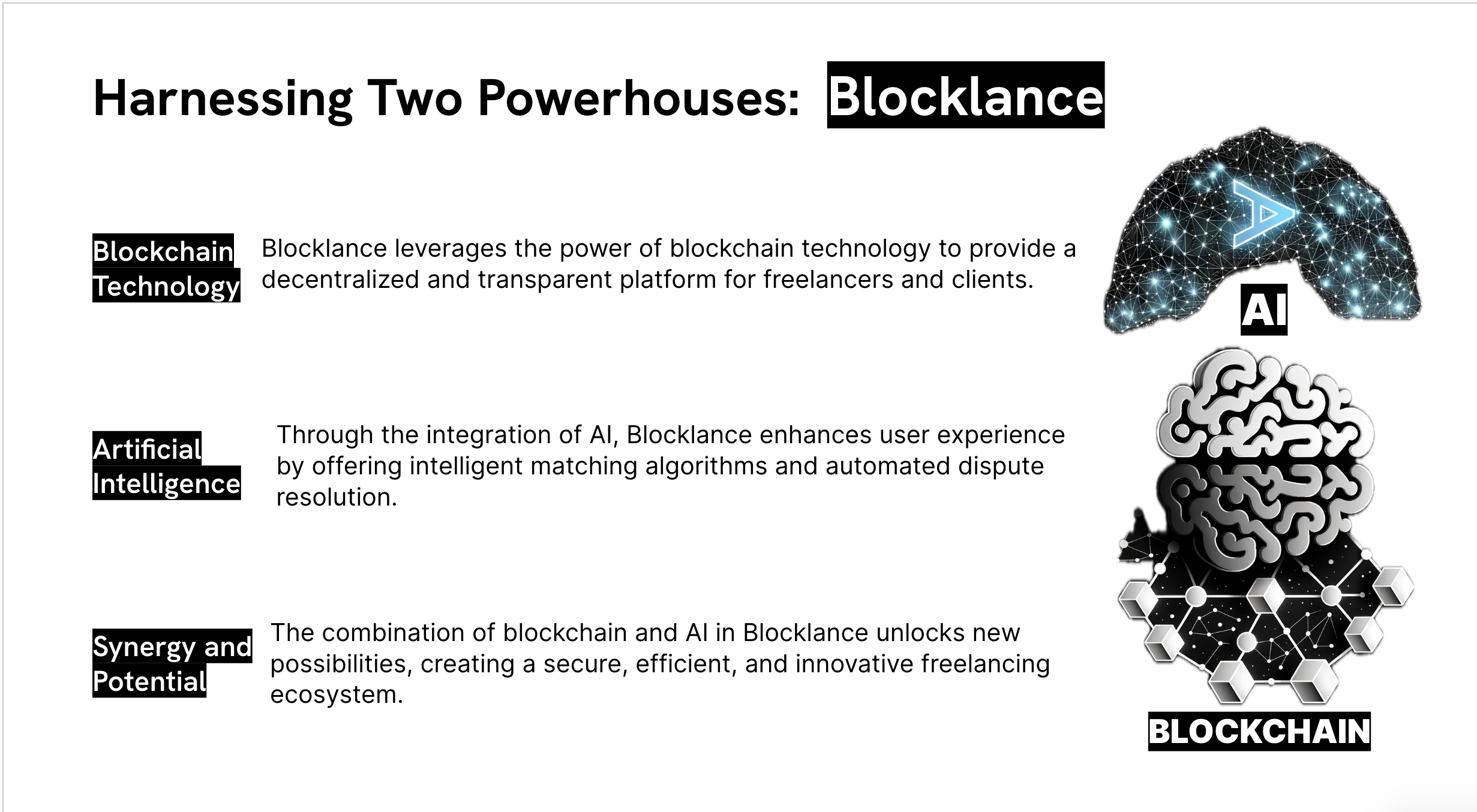 Harnessing Two Powerhouses: Blocklance

Blockchain Technology

Blocklance leverages the power of blockchain technology to provide a decentralized and transparent platform for freelancers and clients.

Artificial Intelligence

Through the integration of AI, Blocklance enhances user experience by offering intelligent matching algorithms and automated dispute resolution.

Synergy and Potential

The combination of blockchain and AI in Blocklance unlocks new possibilities, creating a secure, efficient, and innovative freelancing ecosystem.

A

AI

BLOCKCHAIN